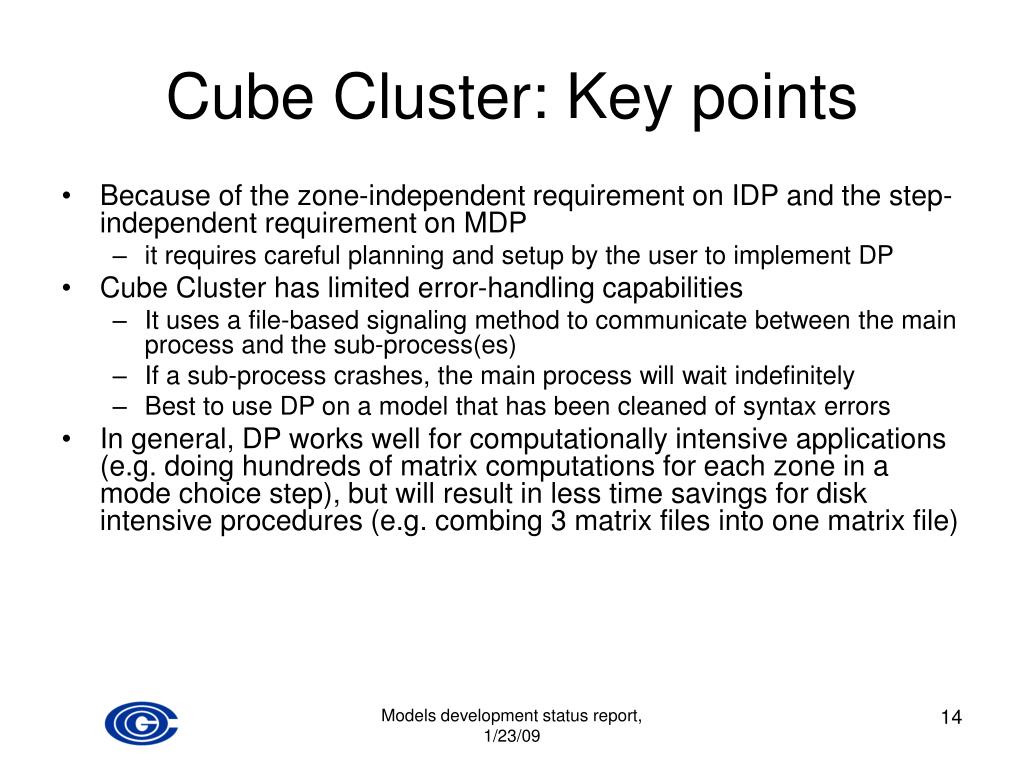 Cube Cluster: Key points

• Because of the zone-independent requirement on IDP and the step-independent requirement on MDP
– it requires careful planning and setup by the user to implement DP
• Cube Cluster has limited error-handling capabilities
– It uses a file-based signaling method to communicate between the main process and the sub-process(es)
– If a sub-process crashes, the main process will wait indefinitely
– Best to use DP on a model that has been cleaned of syntax errors
• In general, DP works well for computationally intensive applications (e.g. doing hundreds of matrix computations for each zone in a mode choice step), but will result in less time savings for disk intensive procedures (e.g. combing 3 matrix files into one matrix file)

Models development status report, 1/23/09

14